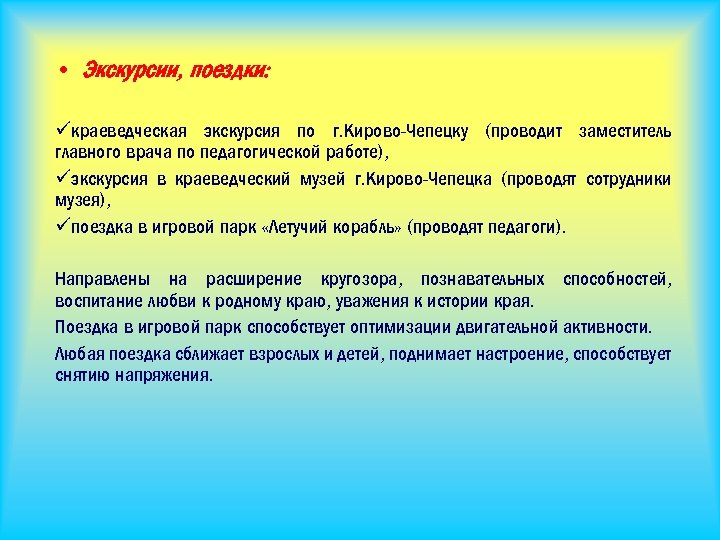 • Экскурсии, поездки:

✓краеведческая экскурсия по г.Кирово-Чепецку (проводит заместитель главного врача по педагогической работе),

✓экскурсия в краеведческий музей г.Кирово-Чепецка (проводят сотрудники музея),

✓поездка в игровой парк «Летучий корабль» (проводят педагоги).

Направлены на расширение кругозора, познавательных способностей, воспитание любви к родному краю, уважения к истории края.

Поездка в игровой парк способствует оптимизации двигательной активности.

Любая поездка сближает взрослых и детей, поднимает настроение, способствует снятию напряжения.